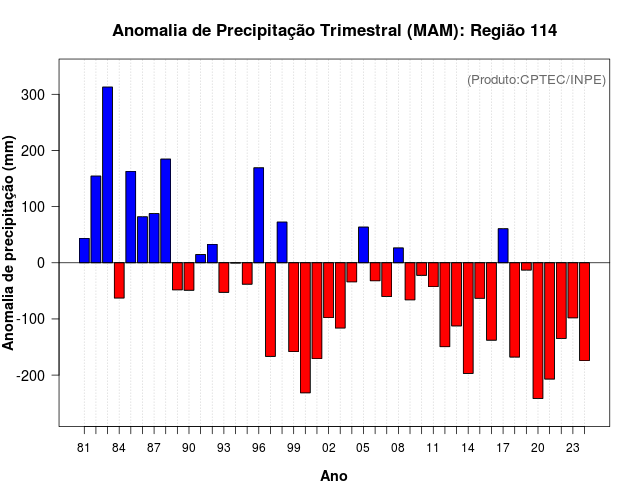 Anomalia de Precipitação Trimestral (MAM): Região 114

(Produto:CPTEC/INPE)

Anomalia de precipitação (mm)

300
200
100
0
-100
-200

81 84 87 90 93 96 99 02 05 08 11 14 17 20 23

Ano